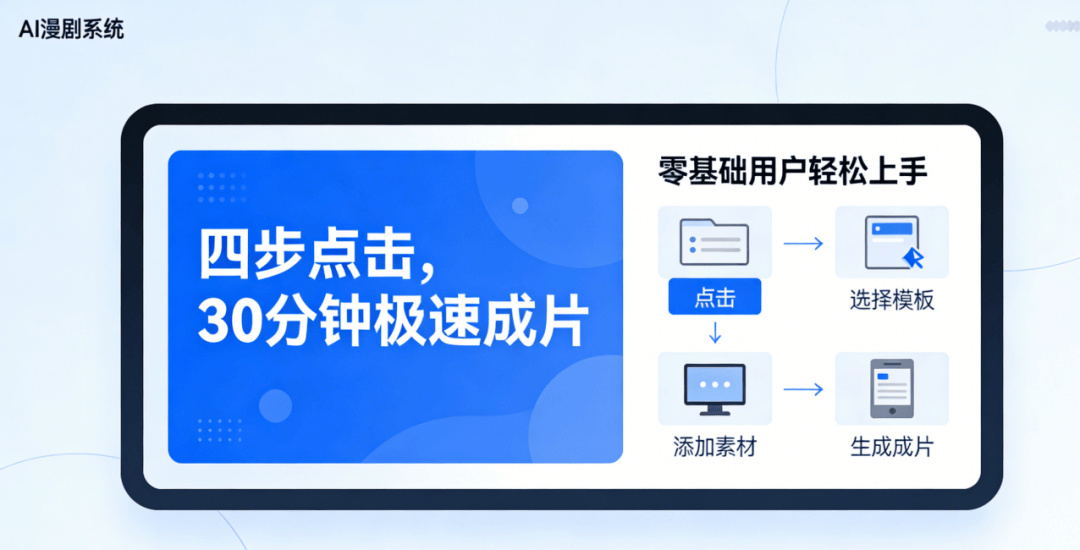 AI漫剧系统

四步点击，
30分钟极速成片

零基础用户轻松上手

点击

选择模板

添加素材

生成成片